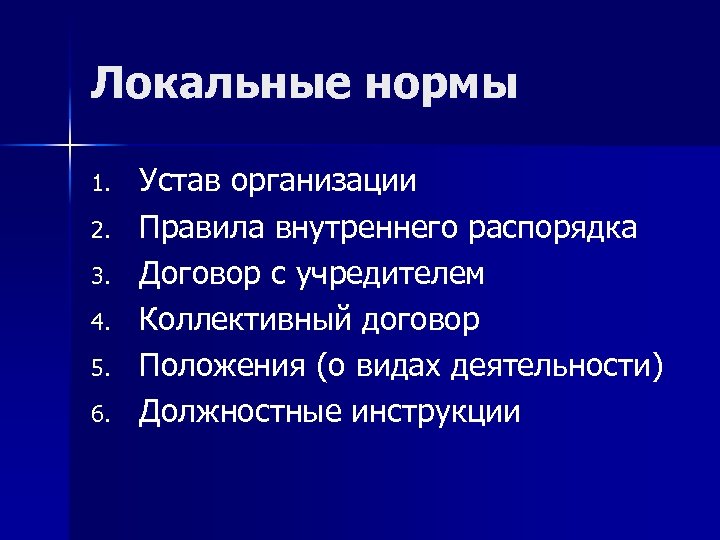 Локальные нормы

1. Устав организации
2. Правила внутреннего распорядка
3. Договор с учредителем
4. Коллективный договор
5. Положения (о видах деятельности)
6. Должностные инструкции